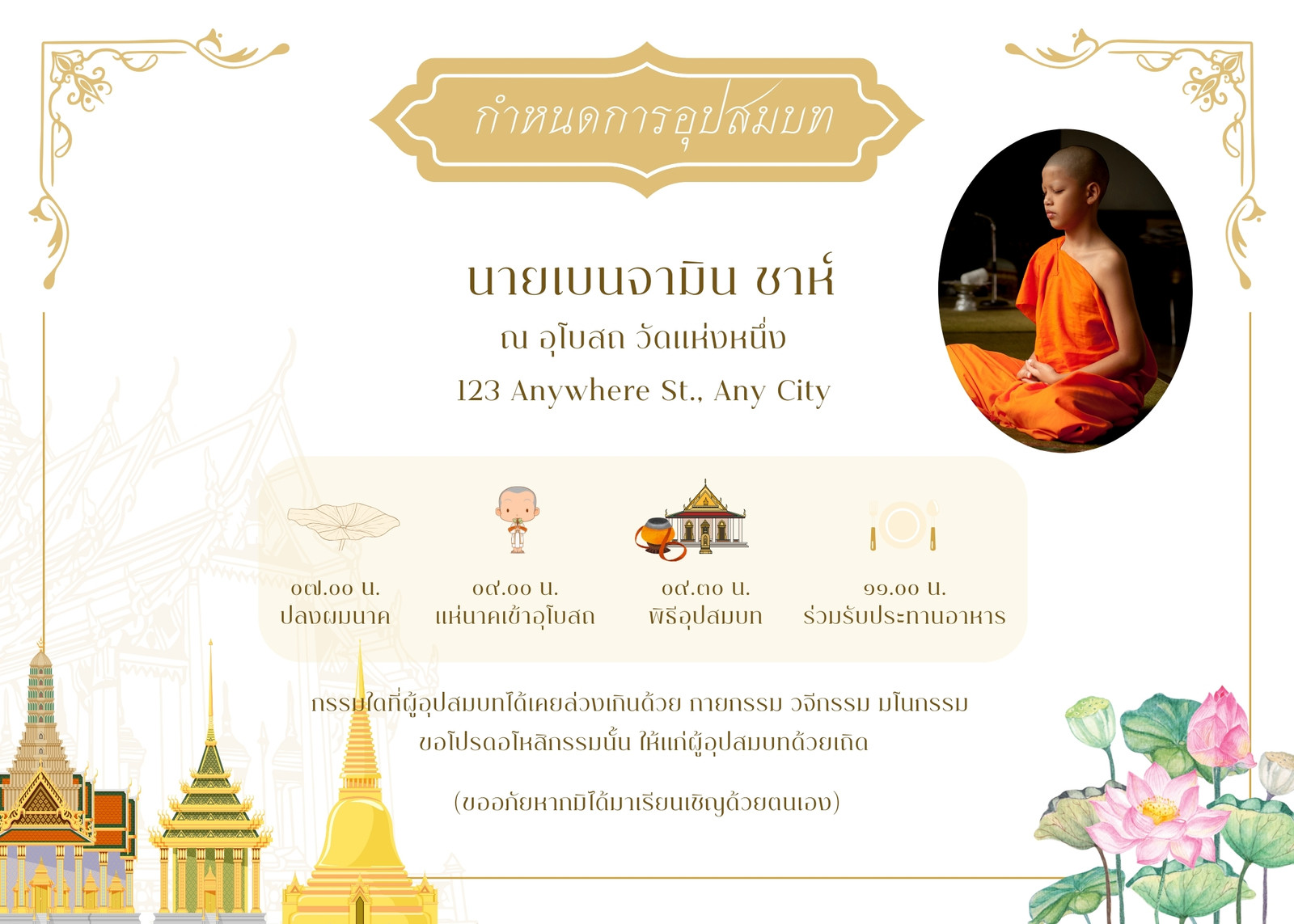 กำหนดการอุปสมบท

นายเบนจามิน ชาห์

ณ อุโบสถ วัดแห่งหนึ่ง

123 Anywhere St., Any City

๐๗.๐๐ น.
ปลงผมนาค

๐๙.๐๐ น.
แห่นาคเข้าอุโบสถ

๐๙.๓๐ น.
พิธีอุปสมบท

๑๑.๐๐ น.
ร่วมรับประทานอาหาร

กรรมใดที่ผู้อุปสมบทได้เคยล่วงเกินด้วย กายกรรม วจีกรรม มโนกรรม ขอโปรดอโหสิกรรมนั้น ให้แก่ผู้อุปสมบทด้วยเถิด

(ขออภัยหากมิได้มาเรียนเชิญด้วยตนเอง)